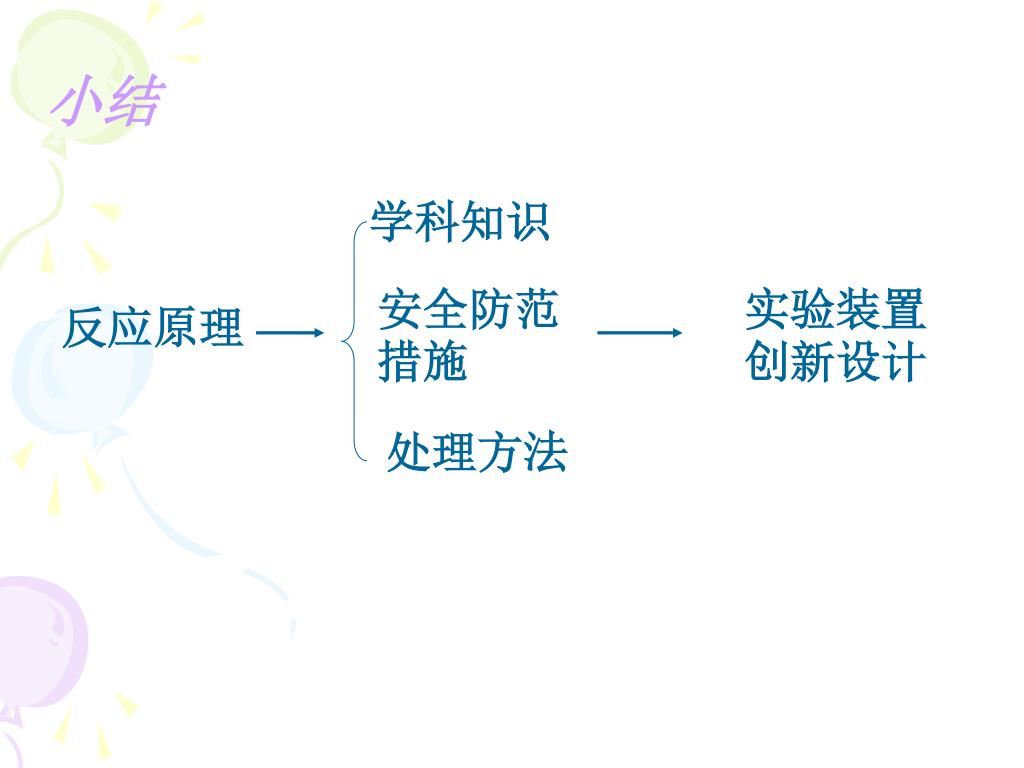 小结

反应原理

学科知识

安全防范措施

处理方法

实验装置创新设计